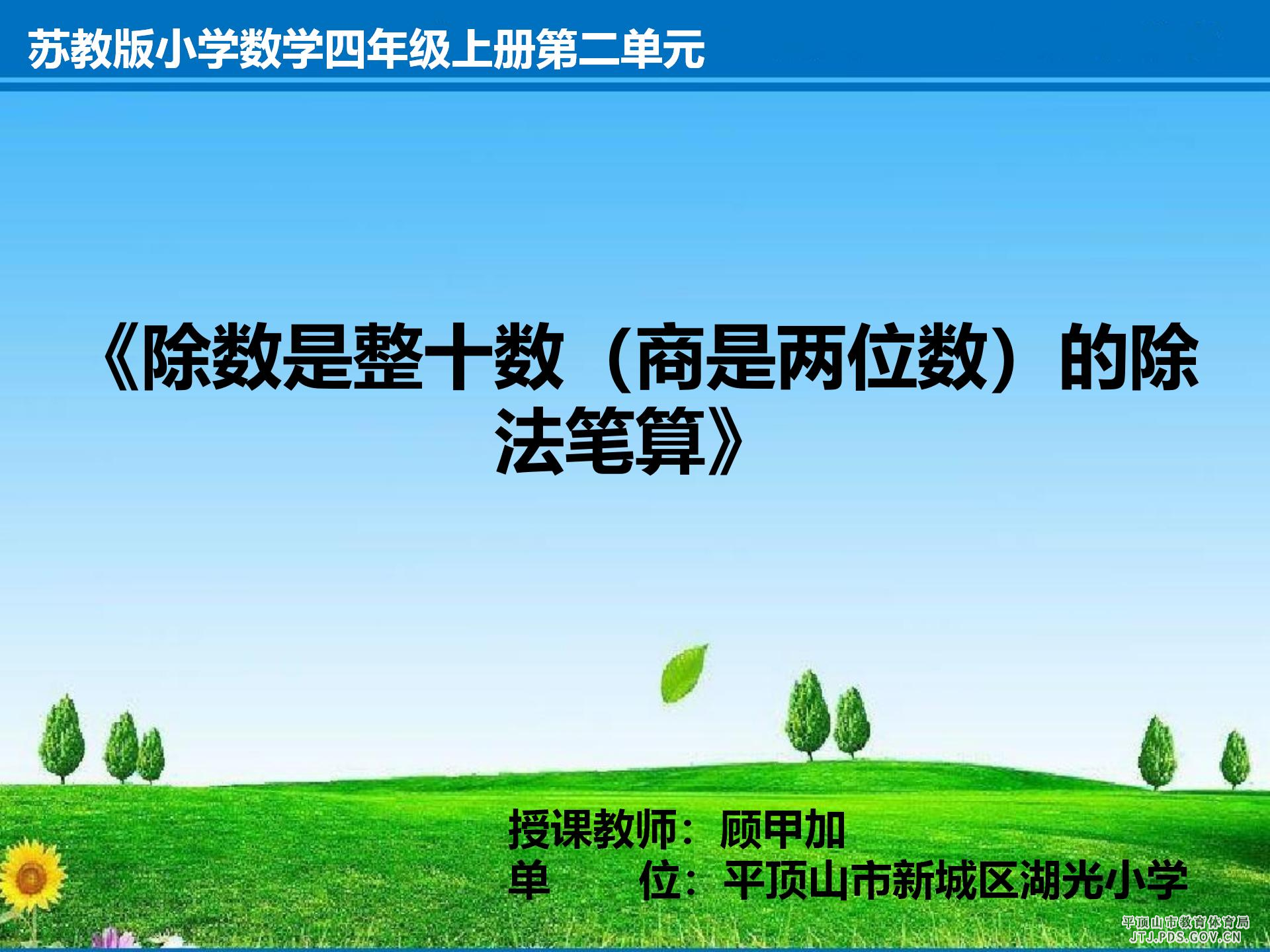 苏教版小学数学四年级上册第二单元

《除数是整十数（商是两位数）的除法笔算》

授课教师：顾甲加
单　　位：平顶山市新城区湖光小学

平顶山市教育体育局
JTJ.PDS.GOV.CN